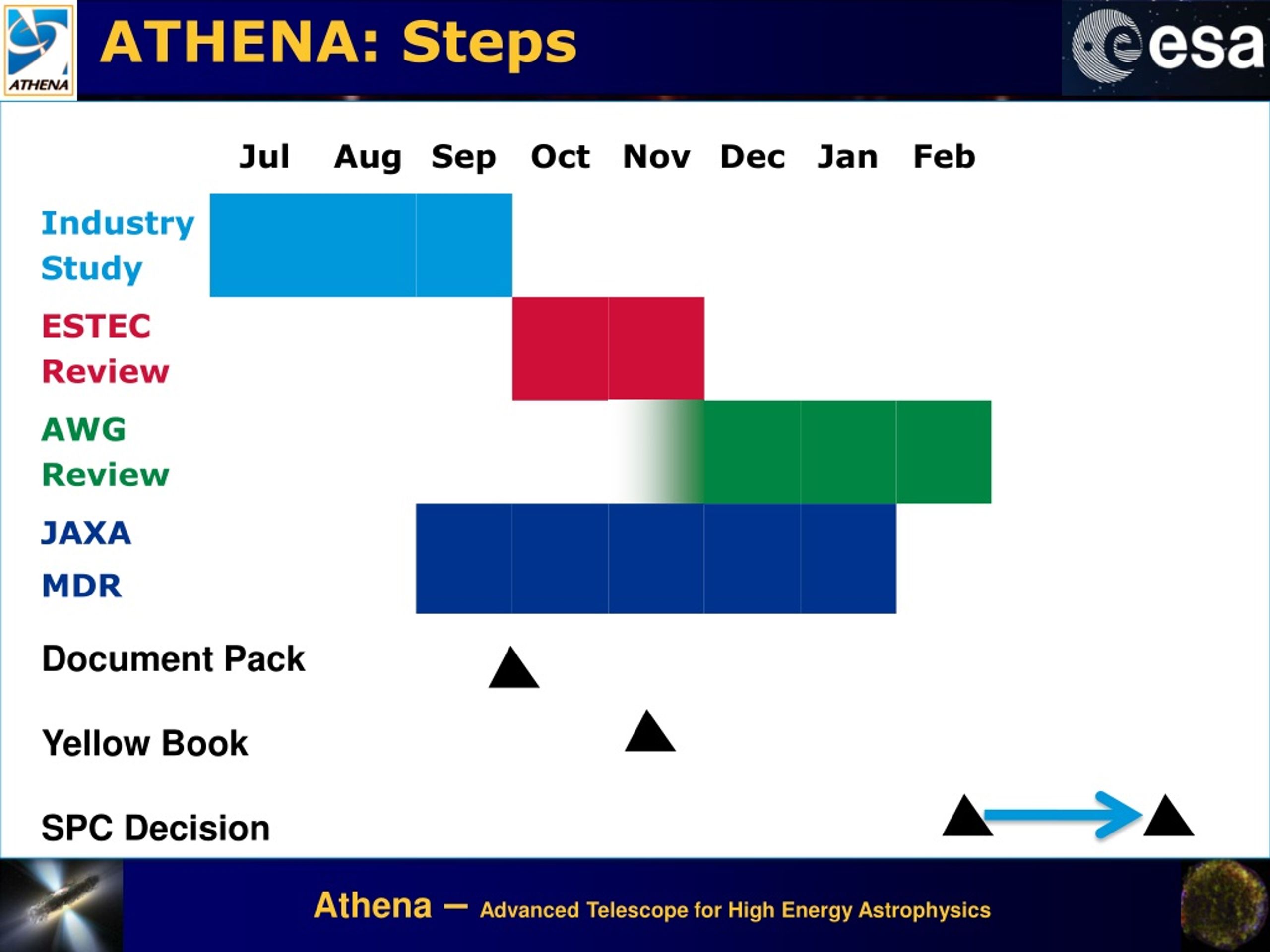 ATHENA

ATHENA: Steps

esa

Jul Aug Sep Oct Nov Dec Jan Feb

Industry Study

ESTEC Review

AWG Review

JAXA MDR

Document Pack

Yellow Book

SPC Decision

Athena – Advanced Telescope for High Energy Astrophysics